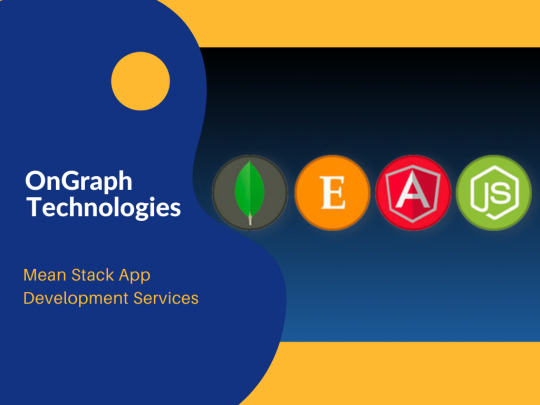 OnGraph Technologies

Mean Stack App Development Services

E

A

JS